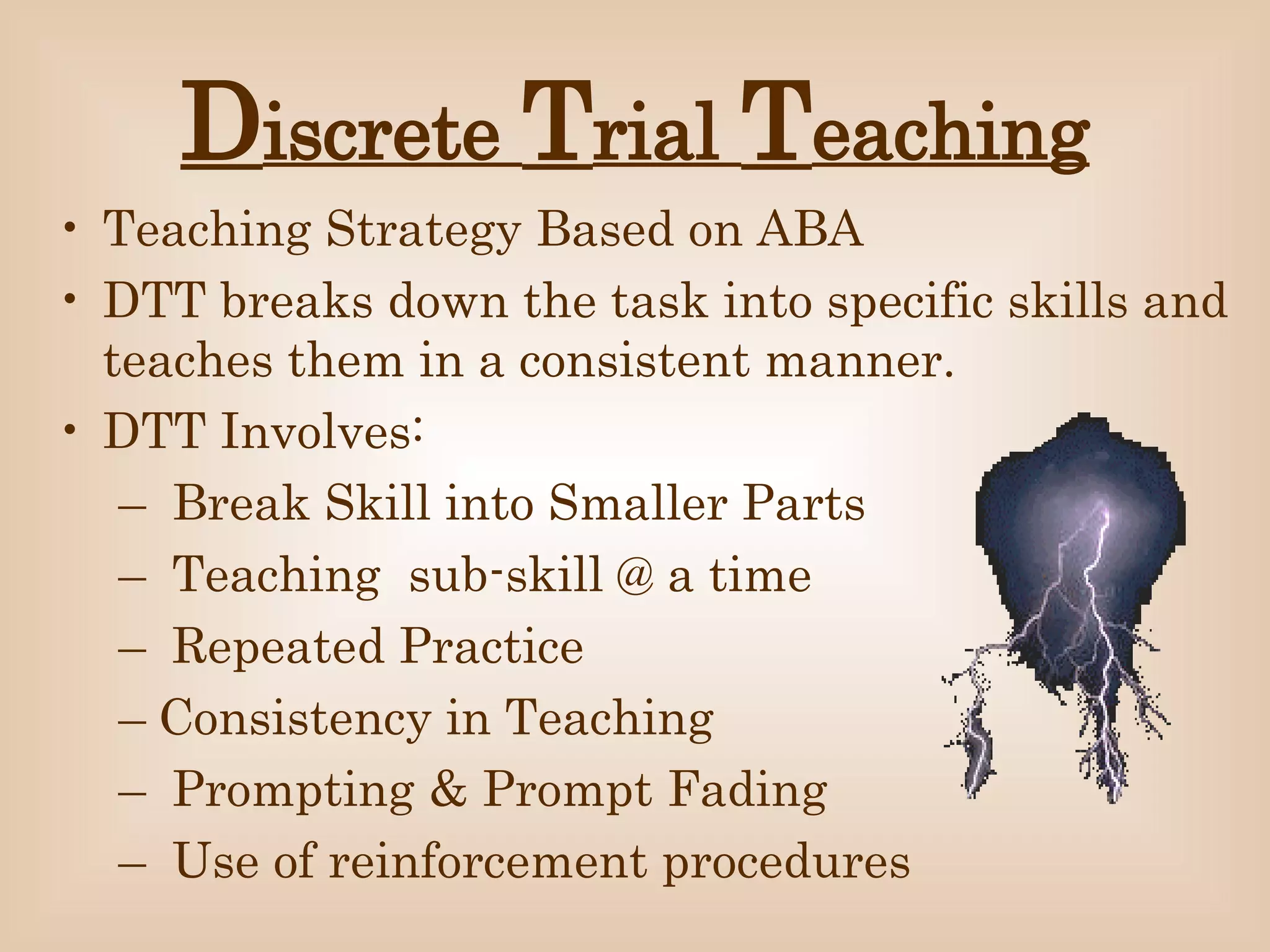 Discrete Trial Teaching

• Teaching Strategy Based on ABA
• DTT breaks down the task into specific skills and teaches them in a consistent manner.
• DTT Involves:
– Break Skill into Smaller Parts
– Teaching sub-skill @ a time
– Repeated Practice
– Consistency in Teaching
– Prompting & Prompt Fading
– Use of reinforcement procedures